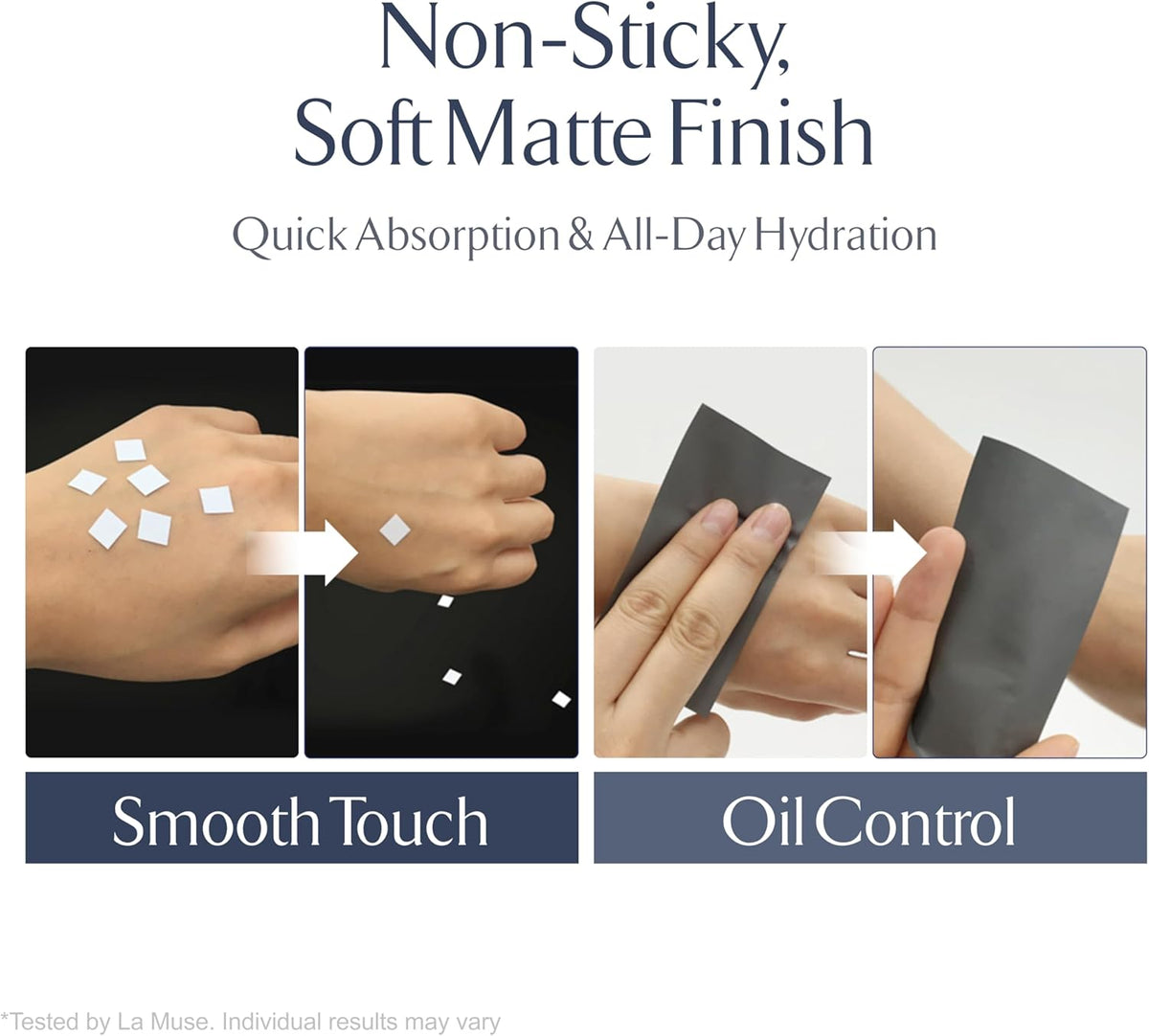 Non-Sticky,
Soft Matte Finish

Quick Absorption & All-Day Hydration

Smooth Touch

Oil Control

*Tested by La Muse. Individual results may vary